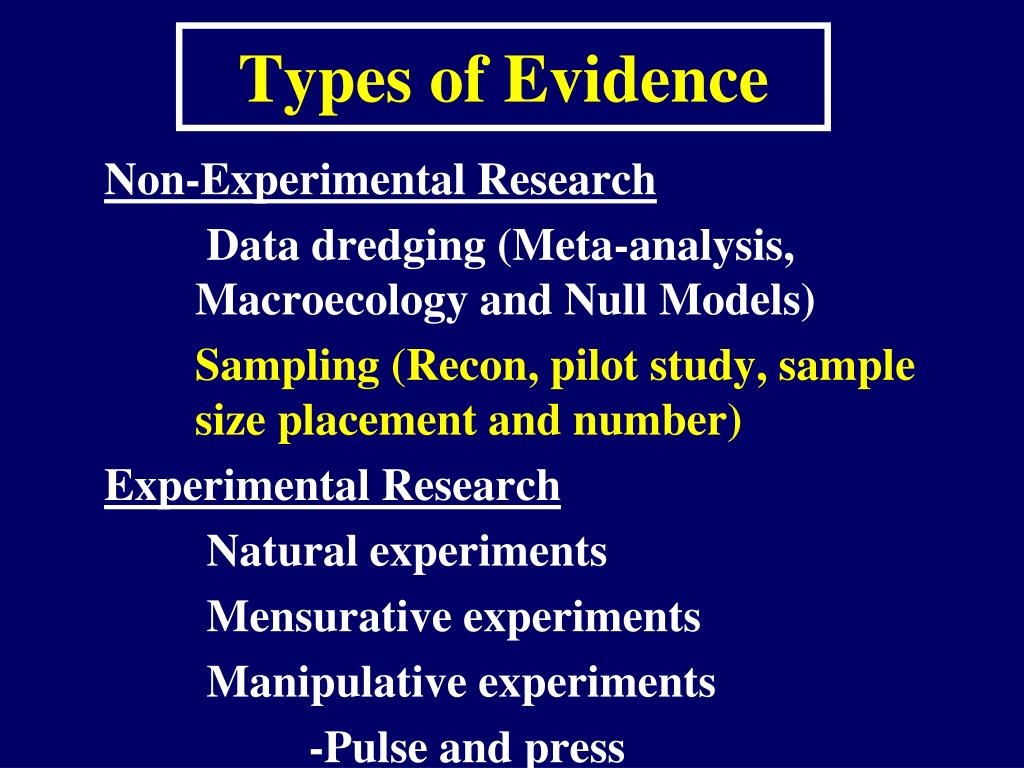 Types of Evidence

Non-Experimental Research

Data dredging (Meta-analysis, Macroecology and Null Models)

Sampling (Recon, pilot study, sample size placement and number)

Experimental Research

Natural experiments

Mensurative experiments

Manipulative experiments

-Pulse and press